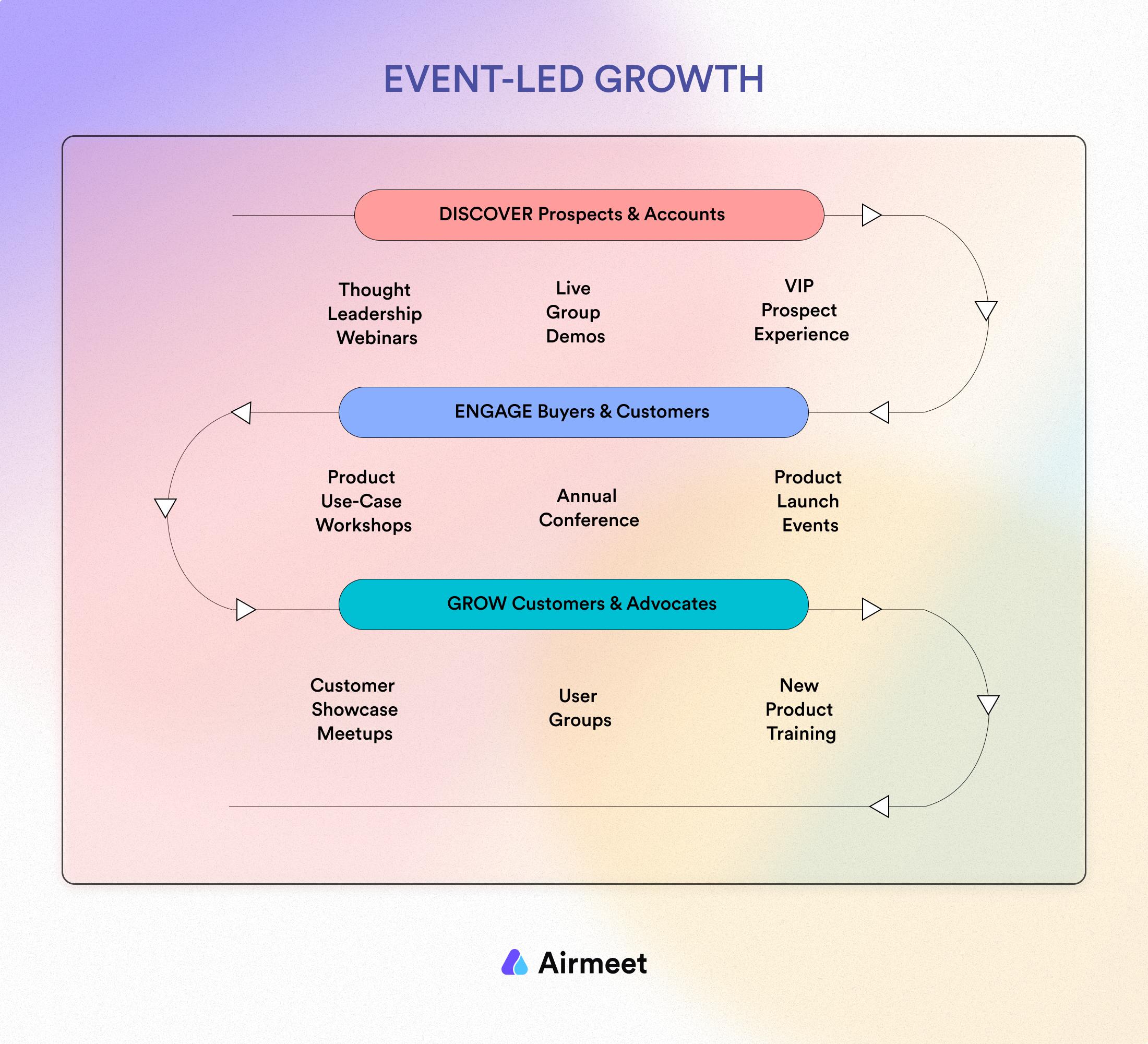 EVENT-LED GROWTH

DISCOVER Prospects & Accounts

Thought Leadership Webinars

Live Group Demos

VIP Prospect Experience

ENGAGE Buyers & Customers

Product Use-Case Workshops

Annual Conference

Product Launch Events

GROW Customers & Advocates

Customer Showcase Meetups

User Groups

New Product Training

Airmeet